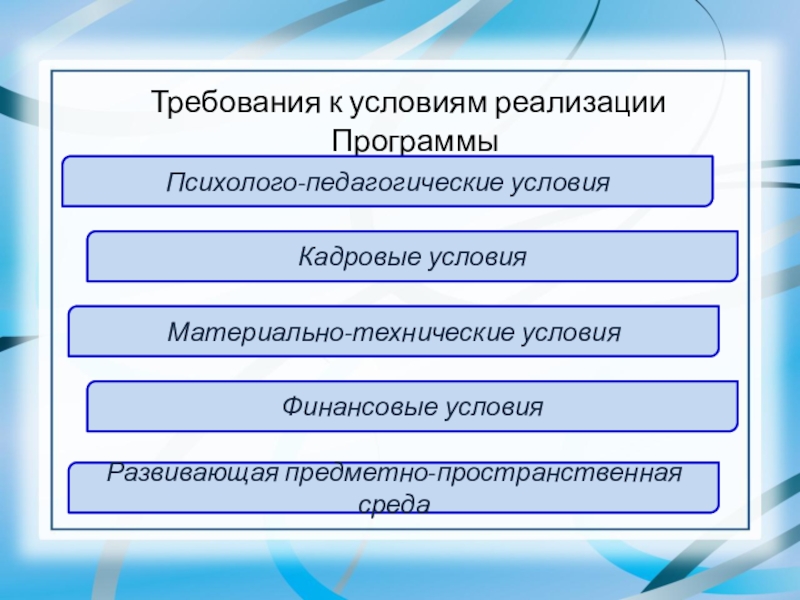 Требования к условиям реализации Программы

Психолого-педагогические условия

Кадровые условия

Материально-технические условия

Финансовые условия

Развивающая предметно-пространственная среда